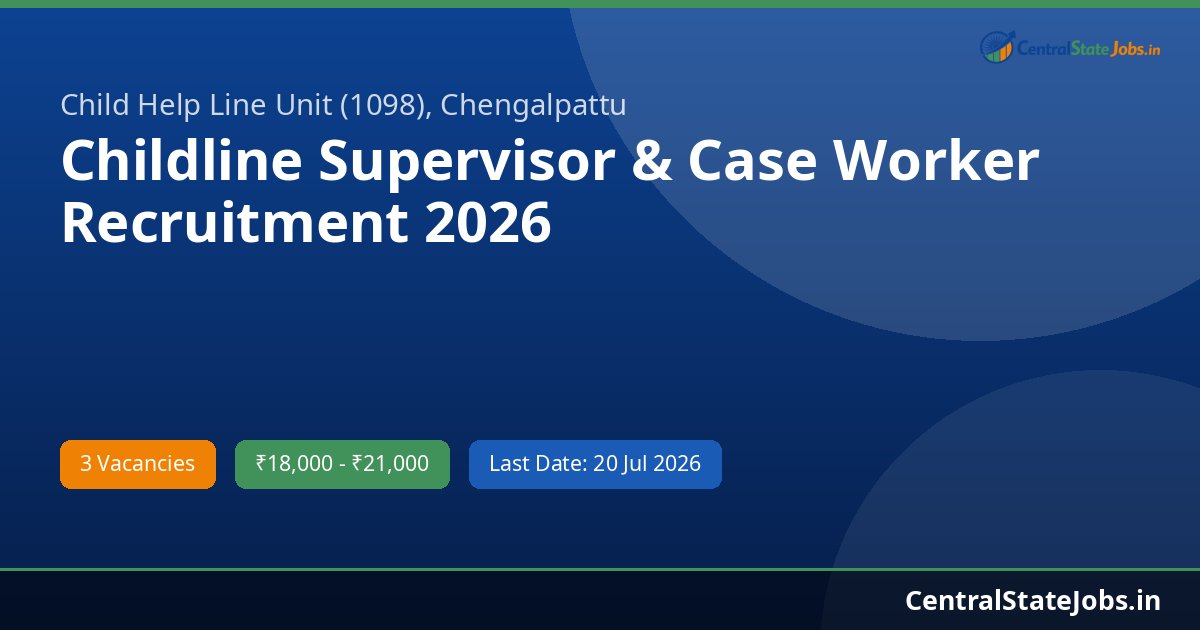 CentralStateJobs.in

Child Help Line Unit (1098), Chengalpattu

Childline Supervisor & Case Worker Recruitment 2026

3 Vacancies

₹18,000 - ₹21,000

Last Date: 20 Jul 2026

CentralStateJobs.in